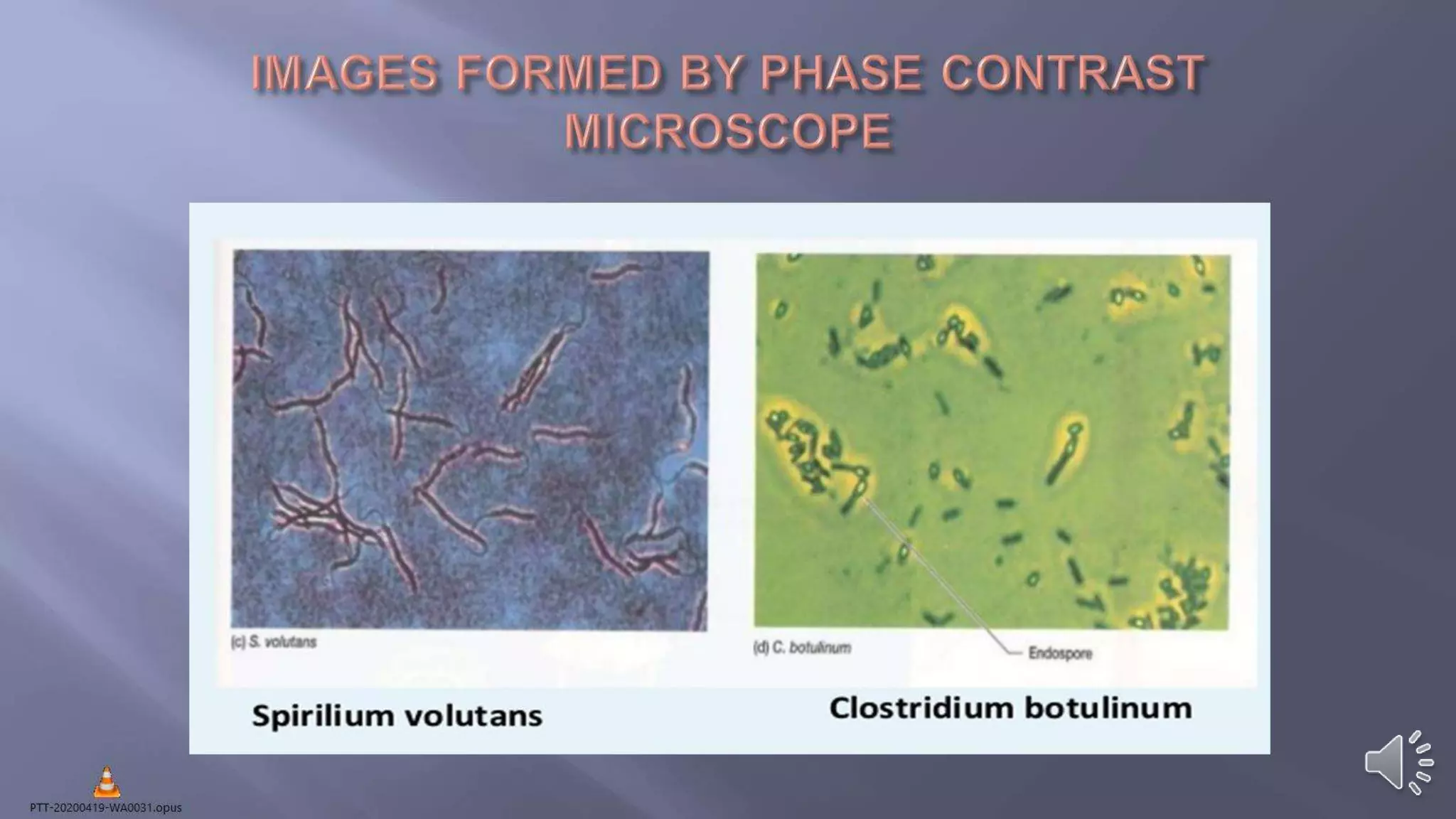 IMAGES FORMED BY PHASE CONTRAST MICROSCOPE

(c) S. volutans

(d) C. botulinum

Endospore

Spirilium volutans

Clostridium botulinum

PTT-20200419-WA0031.opus